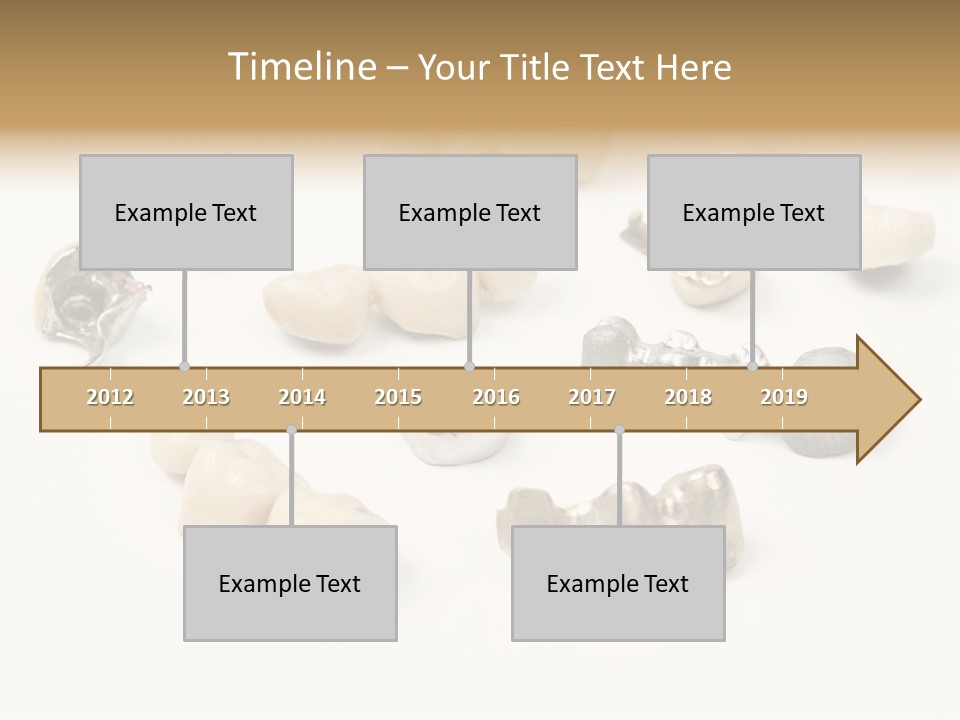 Timeline – Your Title Text Here

Example Text

Example Text

Example Text

2012 2013 2014 2015 2016 2017 2018 2019

Example Text

Example Text